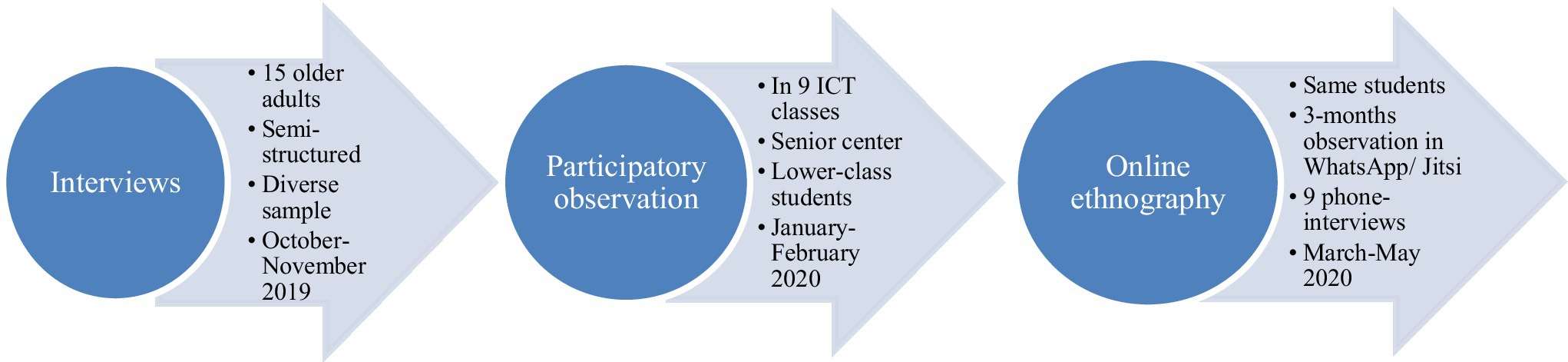 Interviews

• 15 older adults
• Semi-structured
• Diverse sample
• October-November 2019

Participatory observation

• In 9 ICT classes
• Senior center
• Lower-class students
• January-February 2020

Online ethnography

• Same students
• 3-months observation in WhatsApp/ Jitsi
• 9 phone-interviews
• March-May 2020